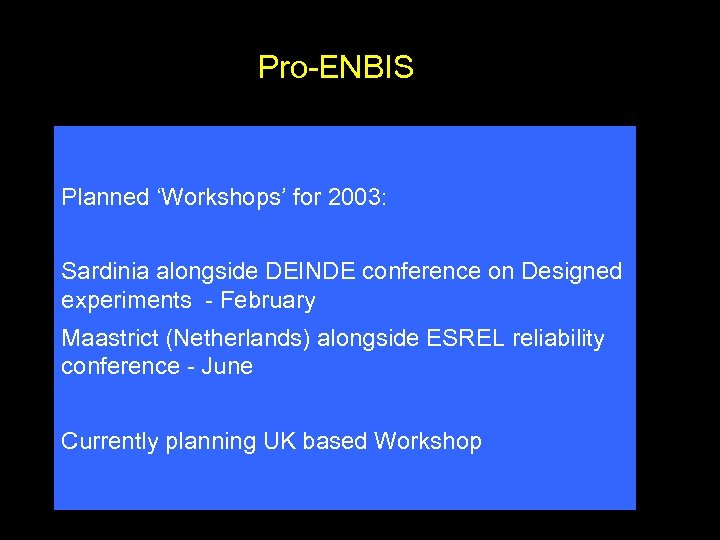 Pro-ENBIS

Planned ‘Workshops’ for 2003:

Sardinia alongside DEINDE conference on Designed experiments - February

Maastrict (Netherlands) alongside ESREL reliability conference - June

Currently planning UK based Workshop